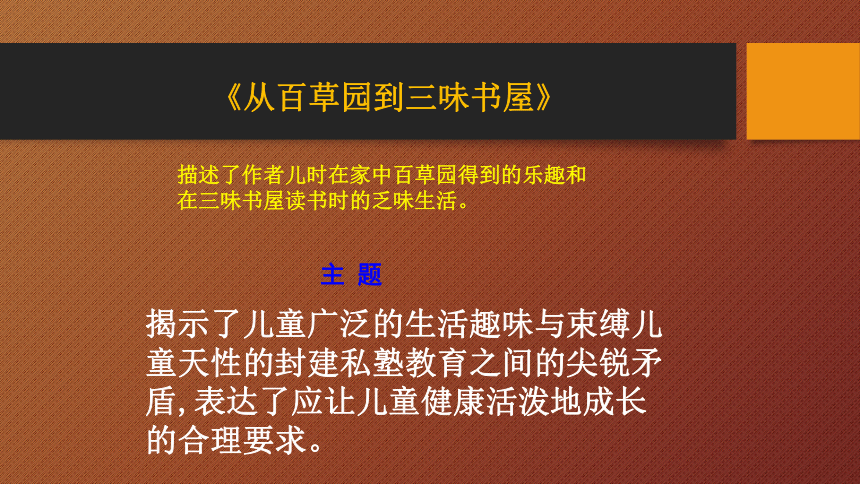 《从百草园到三味书屋》

描述了作者儿时在家中百草园得到的乐趣和在三味书屋读书时的乏味生活。

主 题

揭示了儿童广泛的生活趣味与束缚儿童天性的封建私塾教育之间的尖锐矛盾,表达了应让儿童健康活泼地成长的合理要求。